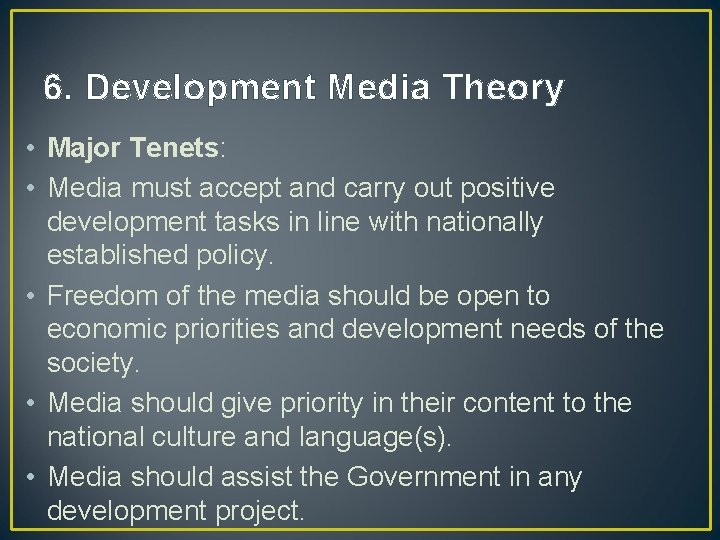 6. Development Media Theory

• Major Tenets:
• Media must accept and carry out positive development tasks in line with nationally established policy.
• Freedom of the media should be open to economic priorities and development needs of the society.
• Media should give priority in their content to the national culture and language(s).
• Media should assist the Government in any development project.